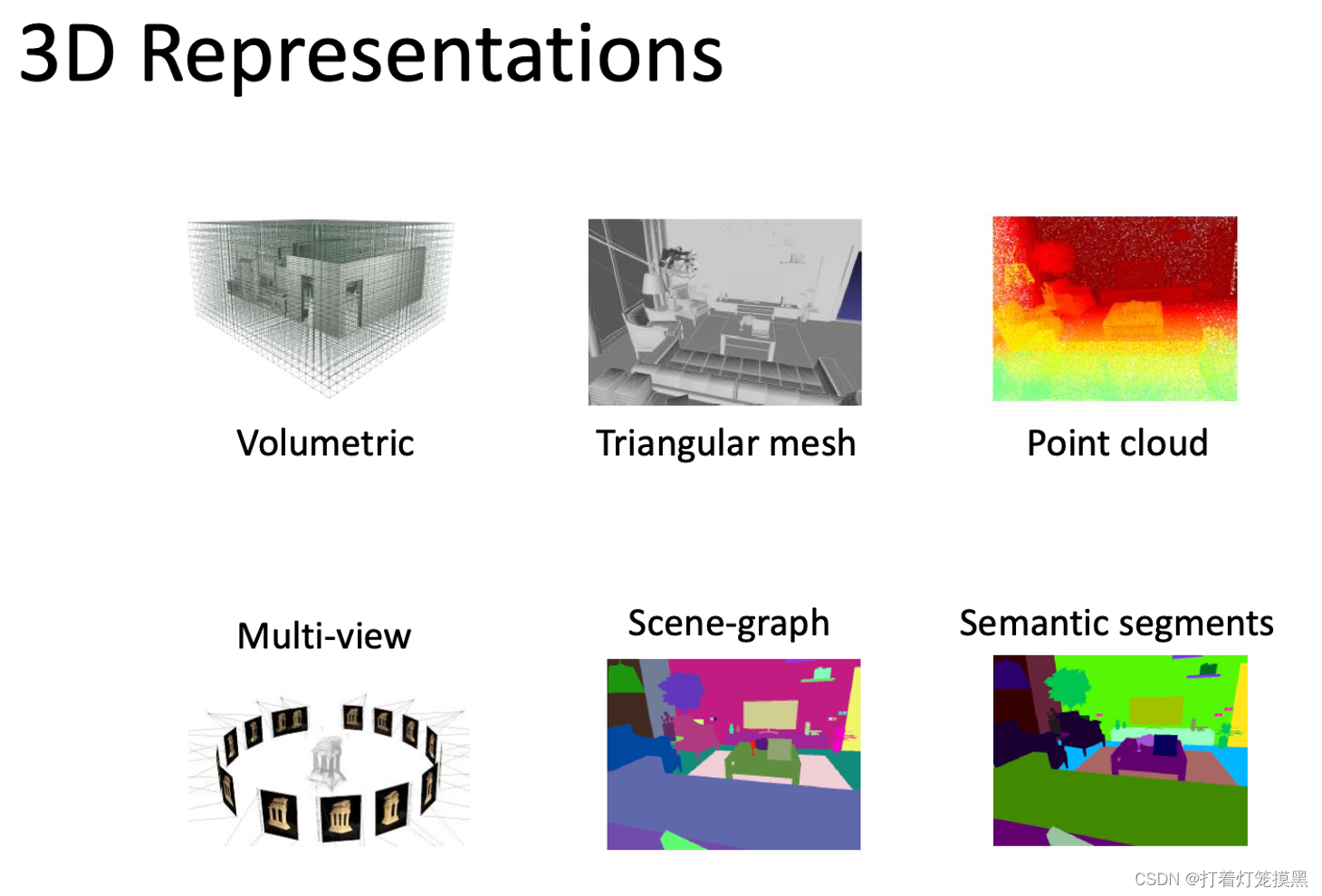 3D Representations

Volumetric

Triangular mesh

Point cloud

Multi-view

Scene-graph

Semantic segments

CSDN @打着灯笼摸黑